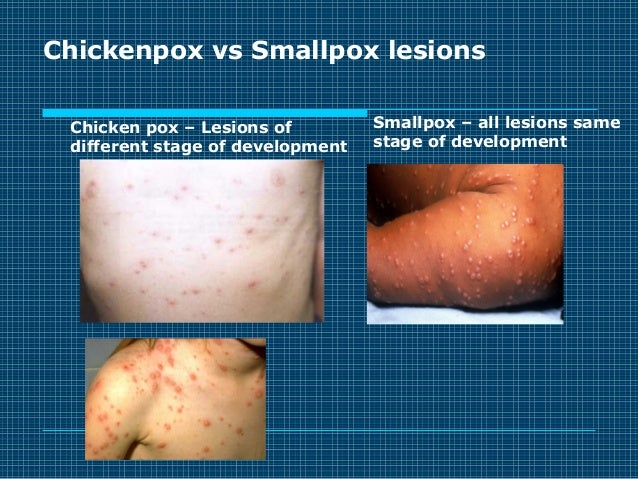 Chickenpox vs Smallpox lesions

Chicken pox – Lesions of different stage of development

Smallpox – all lesions same stage of development